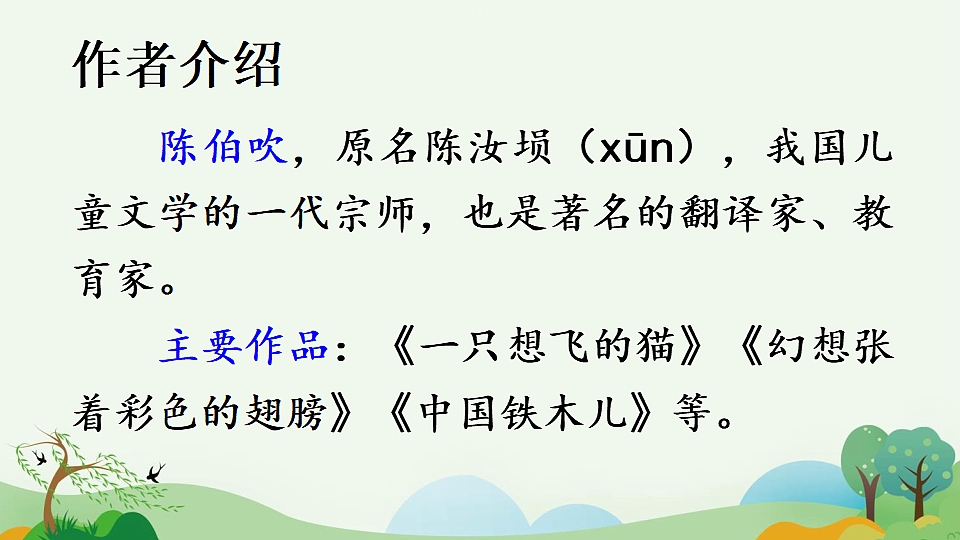 作者介绍

陈伯吹，原名陈汝埙（xūn），我国儿童文学的一代宗师，也是著名的翻译家、教育家。

主要作品：《一只想飞的猫》《幻想张着彩色的翅膀》《中国铁木儿》等。